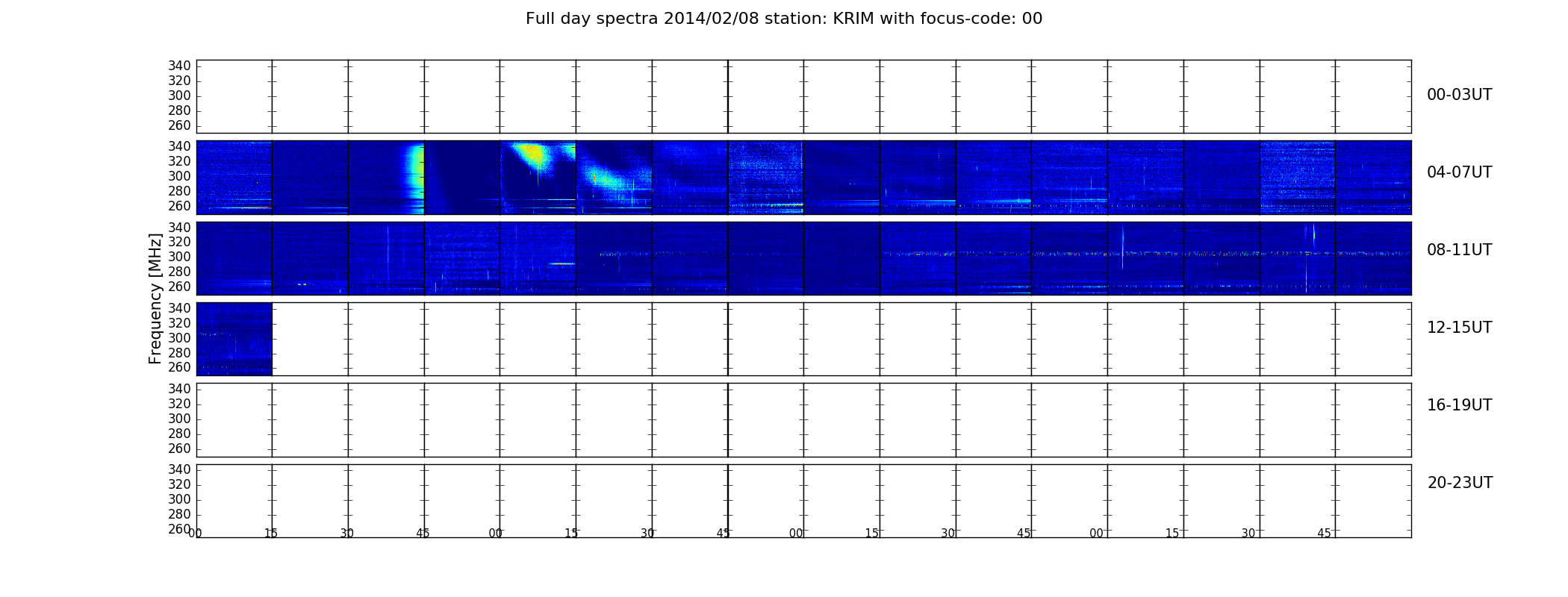 Full day spectra 2014/02/08 station: KRIM with focus-code: 00

Frequency [MHz]

340
320
300
280
260

00-03UT

340
320
300
280
260

04-07UT

340
320
300
280
260

08-11UT

340
320
300
280
260

12-15UT

340
320
300
280
260

16-19UT

340
320
300
280
260

20-23UT

00 15 30 45 00 15 30 45 00 15 30 45 00 15 30 45